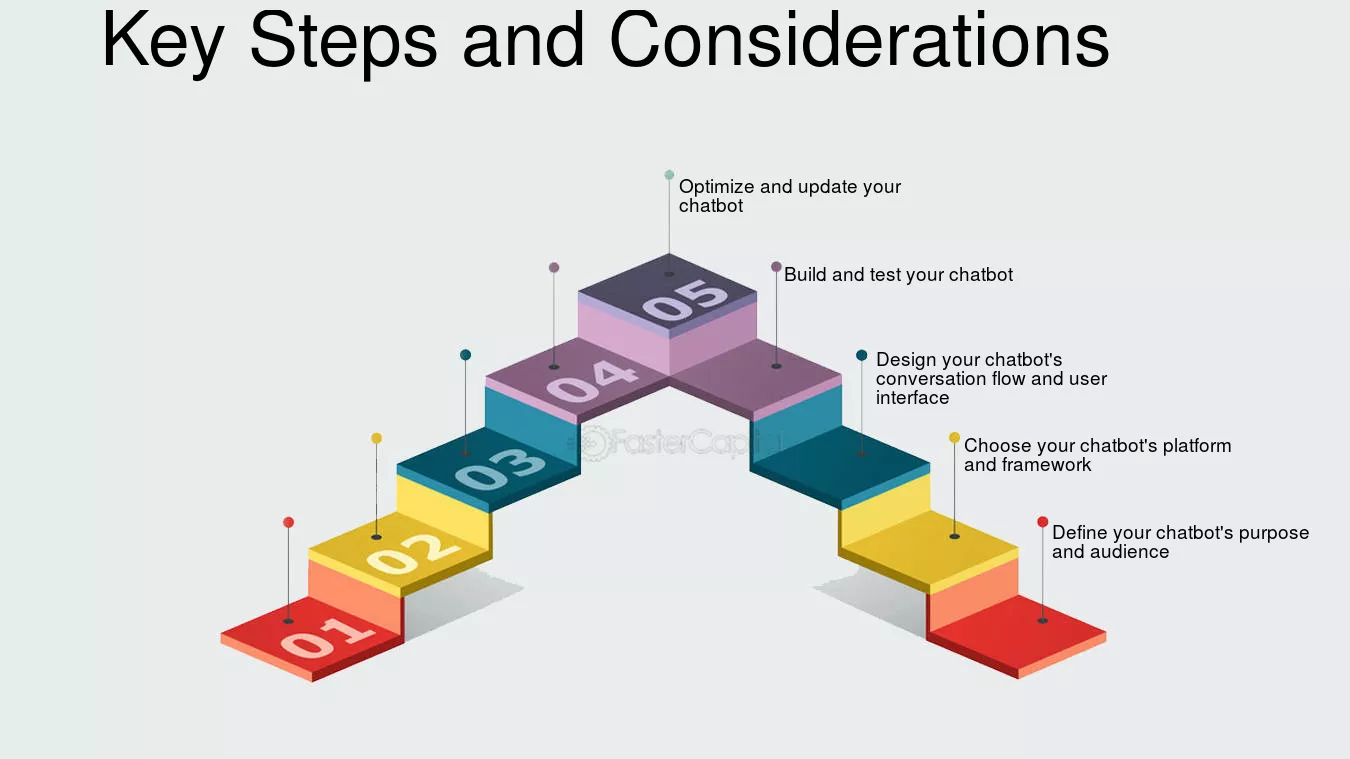 Key Steps and Considerations

Optimize and update your chatbot

Build and test your chatbot

Design your chatbot's conversation flow and user interface

Choose your chatbot's platform and framework

Define your chatbot's purpose and audience

05

04

03

02

01

FasterCapital